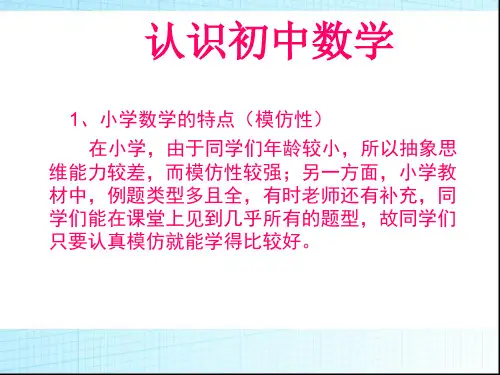 认识初中数学

1、小学数学的特点（模仿性）

在小学，由于同学们年龄较小，所以抽象思维能力较差，而模仿性较强；另一方面，小学教材中，例题类型多且全，有时老师还有补充，同学们能在课堂上见到几乎所有的题型，故同学们只要认真模仿就能学得比较好。